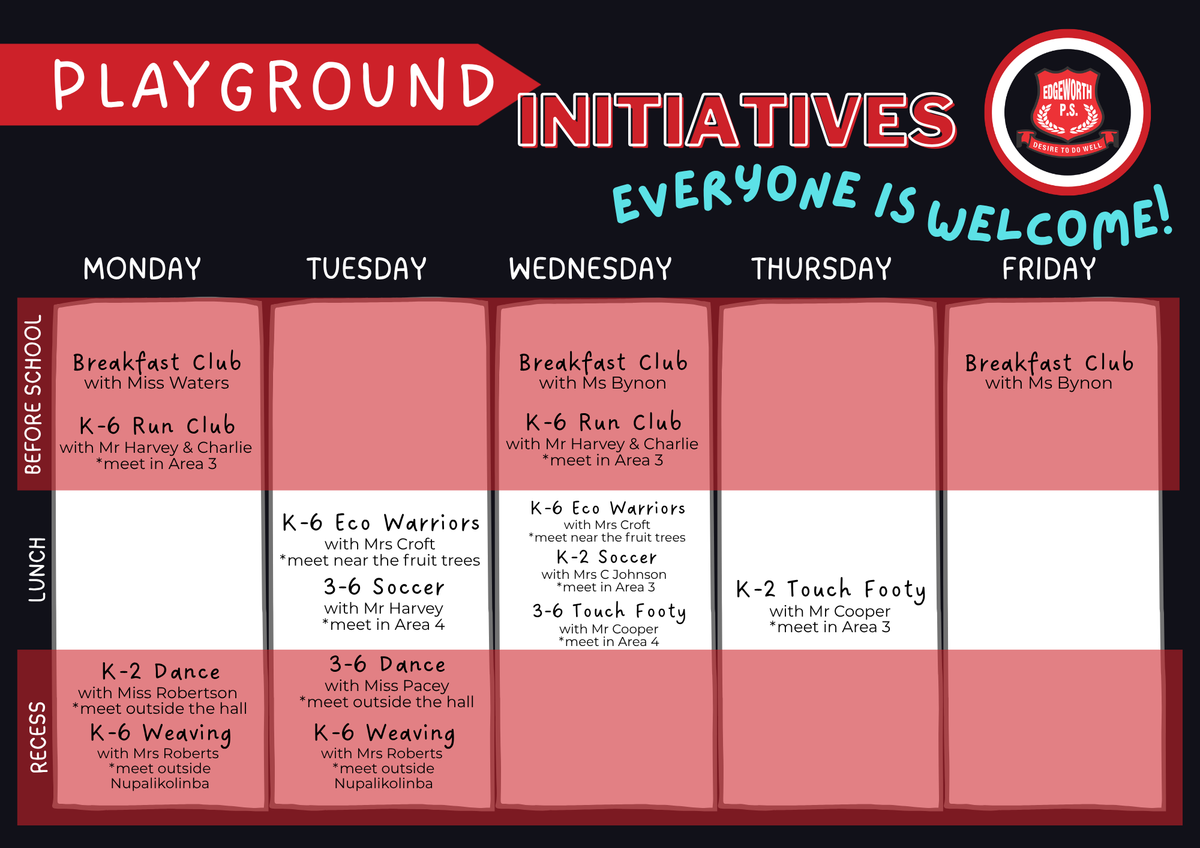 PLAYGROUND INITIATIVES

EDGEWORTH P.S. DESIRE TO DO WELL

EVERYONE IS WELCOME!

| | MONDAY | TUESDAY | WEDNESDAY | THURSDAY | FRIDAY |
|---|---|---|---|---|---|
| BEFORE SCHOOL | Breakfast Club with Miss Waters K-6 Run Club with Mr Harvey & Charlie *meet in Area 3 | | Breakfast Club with Ms Bynon K-6 Run Club with Mr Harvey & Charlie *meet in Area 3 | | Breakfast Club with Ms Bynon |
| LUNCH | | K-6 Eco Warriors with Mrs Croft *meet near the fruit trees 3-6 Soccer with Mr Harvey *meet in Area 4 | K-6 Eco Warriors with Mrs Croft *meet near the fruit trees K-2 Soccer with Mrs C Johnson *meet in Area 3 3-6 Touch Footy with Mr Cooper *meet in Area 4 | K-2 Touch Footy with Mr Cooper *meet in Area 3 | |
| RECESS | K-2 Dance with Miss Robertson *meet outside the hall K-6 Weaving with Mrs Roberts *meet outside Nupalikolinba | 3-6 Dance with Miss Pacey *meet outside the hall K-6 Weaving with Mrs Roberts *meet outside Nupalikolinba | | | |